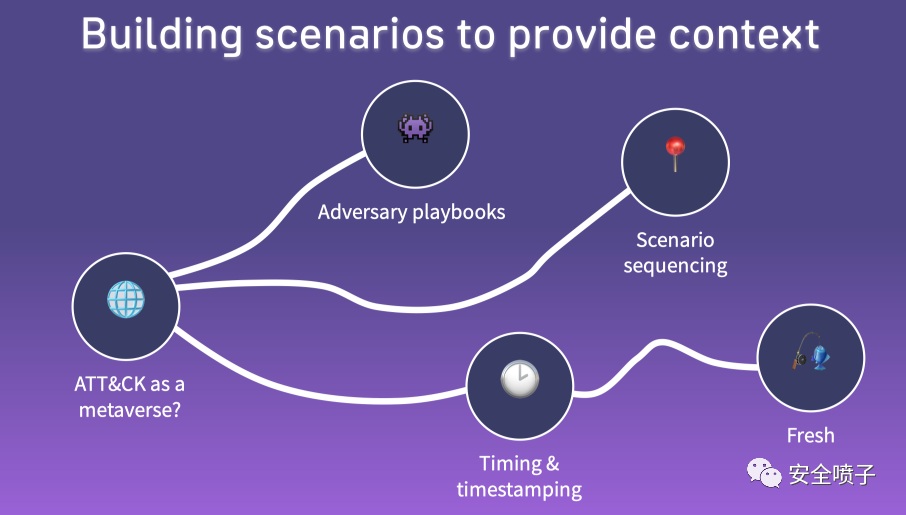 Building scenarios to provide context

Adversary playbooks

Scenario sequencing

ATT&CK as a metaverse?

Timing & timestamping

Fresh

安全喷子